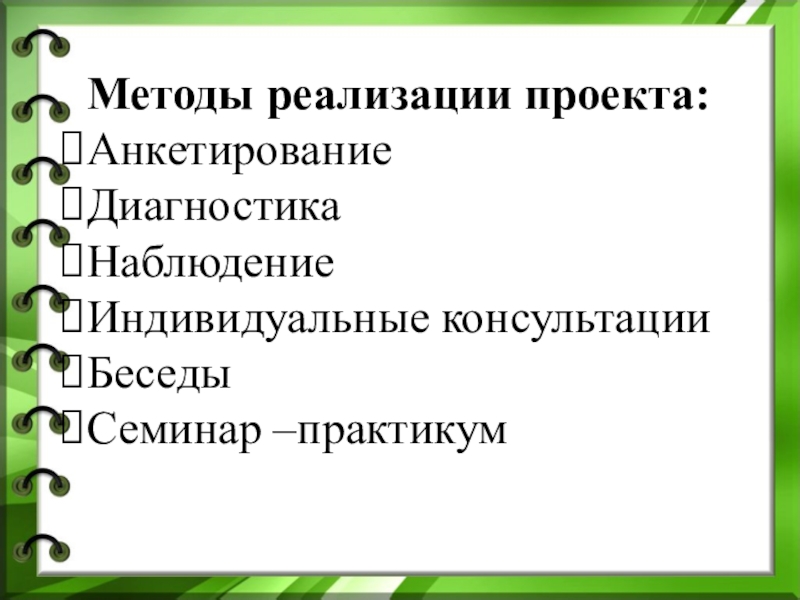 Методы реализации проекта:
Анкетирование
Диагностика
Наблюдение
Индивидуальные консультации
Беседы
Семинар –практикум